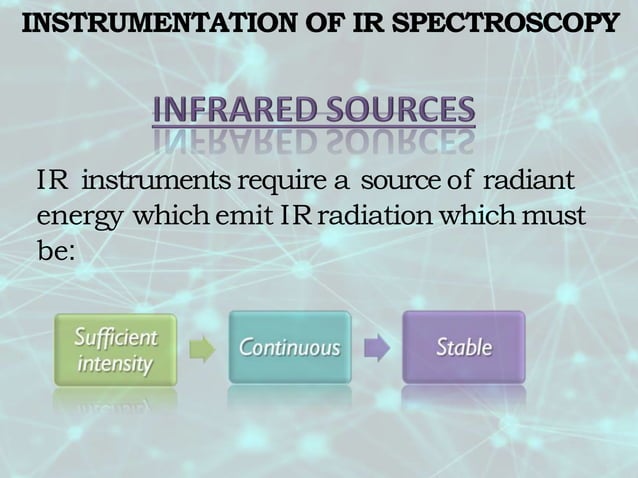 INSTRUMENTATION OF IR SPECTROSCOPY

INFRARED SOURCES

IR instruments require a source of radiant energy which emit IR radiation which must be:

Sufficient intensity

Continuous

Stable